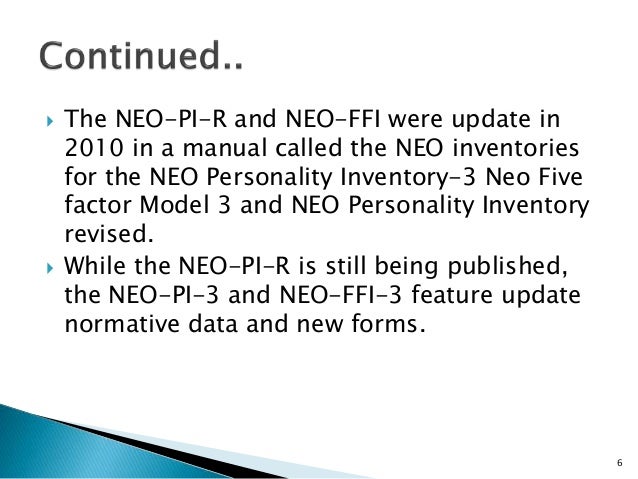 Continued..

The NEO-PI-R and NEO-FFI were update in 2010 in a manual called the NEO inventories for the NEO Personality Inventory-3 Neo Five factor Model 3 and NEO Personality Inventory revised.

While the NEO-PI-R is still being published, the NEO-PI-3 and NEO-FFI-3 feature update normative data and new forms.

6